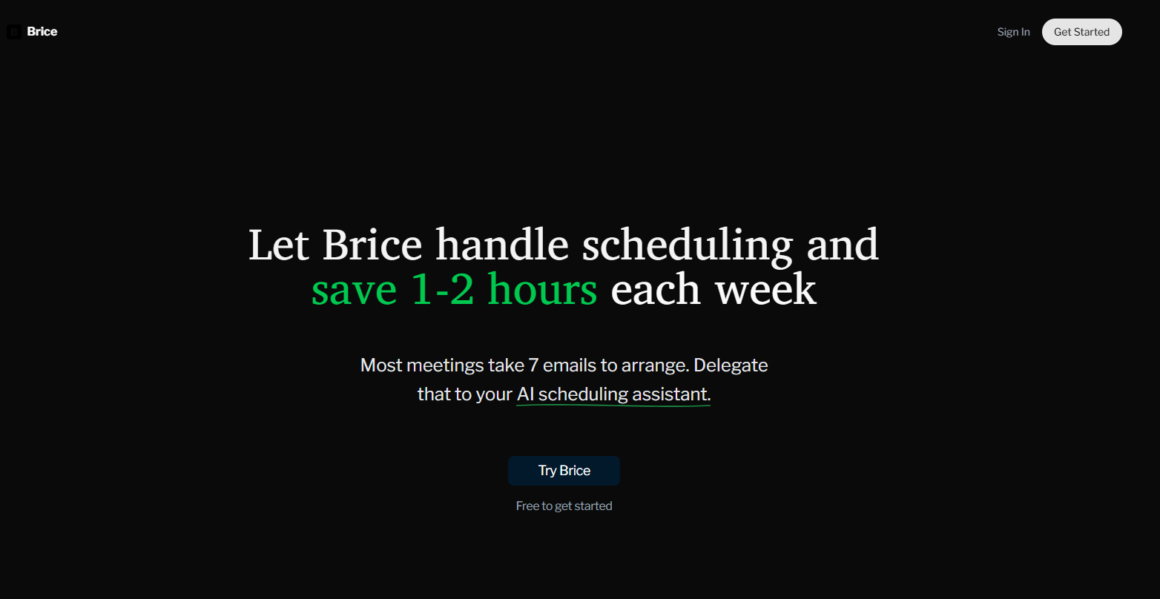 Brice

Sign In Get Started

Let Brice handle scheduling and save 1-2 hours each week

Most meetings take 7 emails to arrange. Delegate that to your AI scheduling assistant.

Try Brice

Free to get started